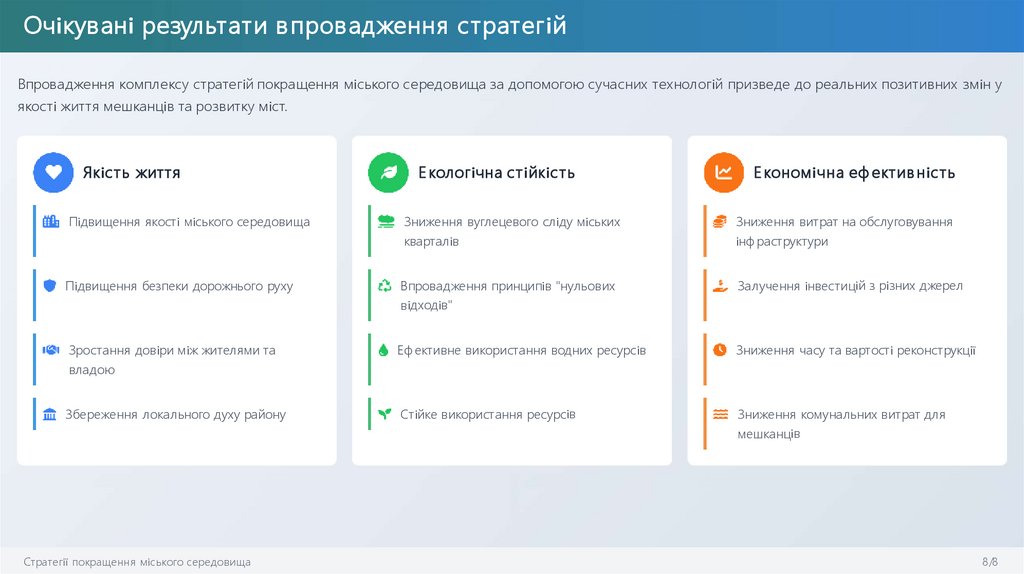 Очікувані результати впровадження стратегій

Впровадження комплексу стратегій покращення міського середовища за допомогою сучасних технологій призведе до реальних позитивних змін у якості життя мешканців та розвитку міст.

Якість життя

Підвищення якості міського середовища

Підвищення безпеки дорожнього руху

Зростання довіри між жителями та владою

Збереження локального духу району

Екологічна стійкість

Зниження вуглецевого сліду міських кварталів

Впровадження принципів "нульових відходів"

Ефективне використання водних ресурсів

Стійке використання ресурсів

Економічна ефективність

Зниження витрат на обслуговування інфраструктури

Залучення інвестицій з різних джерел

Зниження часу та вартості реконструкції

Зниження комунальних витрат для мешканців

Стратегії покращення міського середовища

8/8